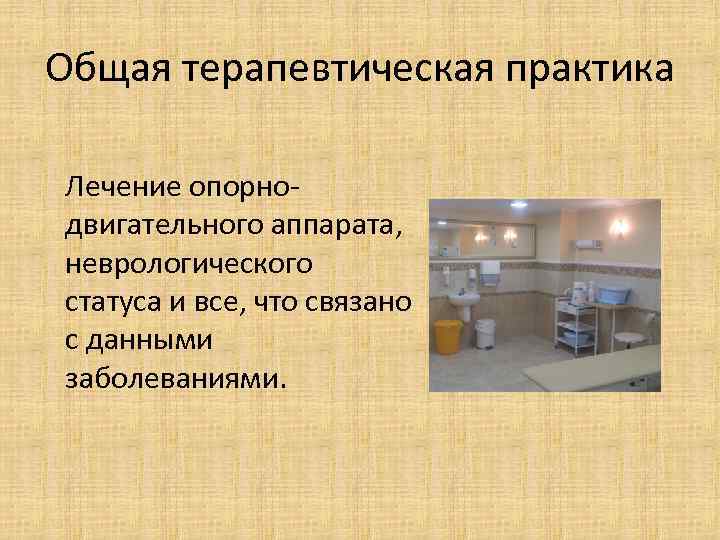 Общая терапевтическая практика

Лечение опорно-двигательного аппарата, неврологического статуса и все, что связано с данными заболеваниями.